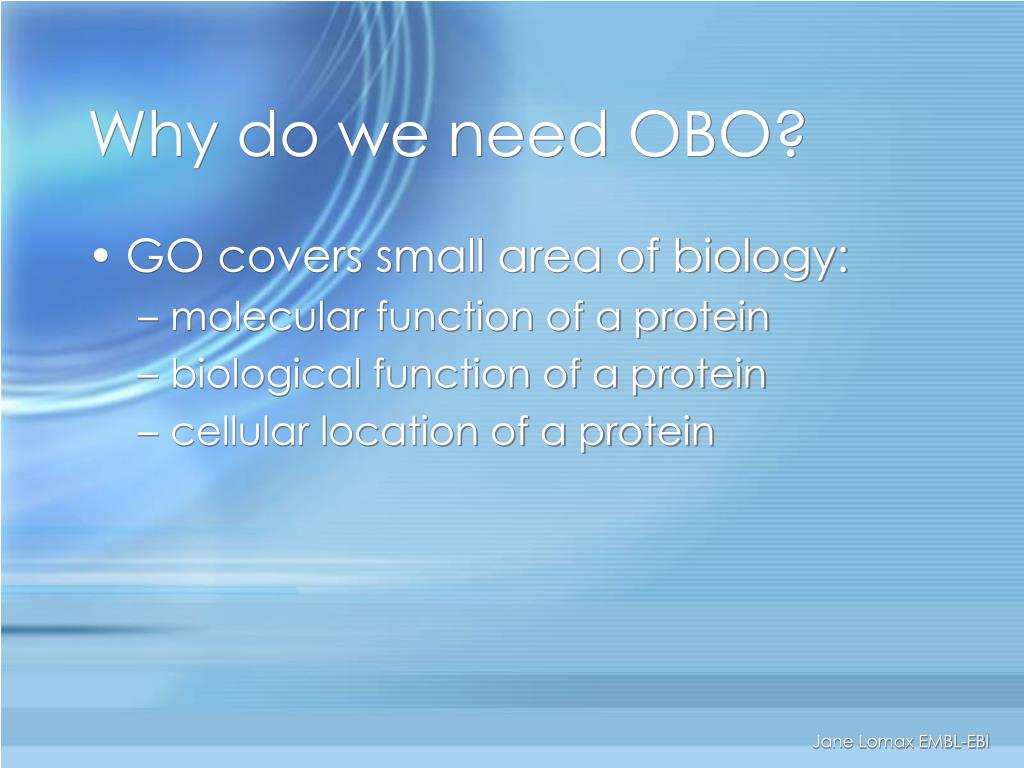 Why do we need OBO?

• GO covers small area of biology:
– molecular function of a protein
– biological function of a protein
– cellular location of a protein

Jane Lomax EMBL-EBI